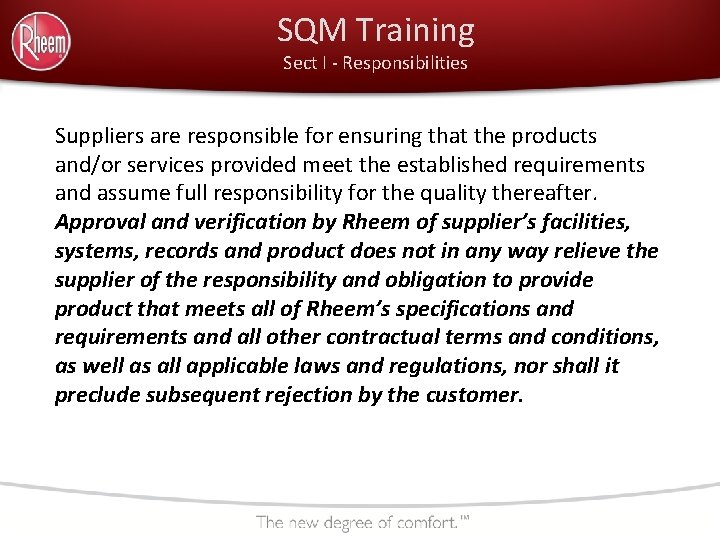 Rheem

SQM Training
Sect I - Responsibilities

Suppliers are responsible for ensuring that the products and/or services provided meet the established requirements and assume full responsibility for the quality thereafter. Approval and verification by Rheem of supplier's facilities, systems, records and product does not in any way relieve the supplier of the responsibility and obligation to provide product that meets all of Rheem's specifications and requirements and all other contractual terms and conditions, as well as all applicable laws and regulations, nor shall it preclude subsequent rejection by the customer.

The new degree of comfort.™